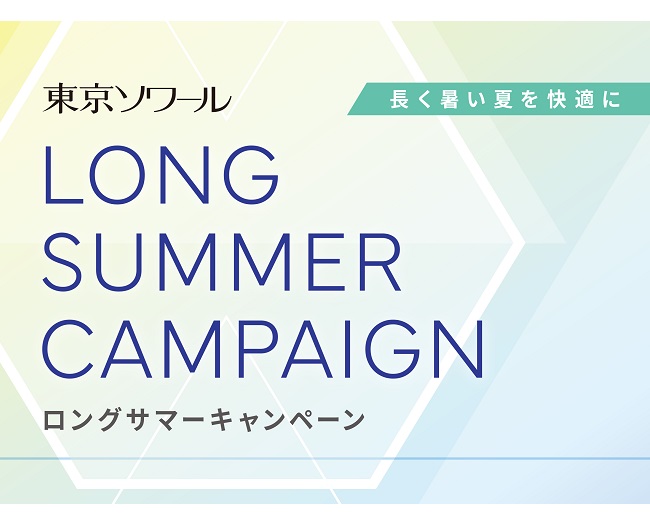 東京ソワール

長く暑い夏を快適に

LONG SUMMER CAMPAIGN

ロングサマーキャンペーン